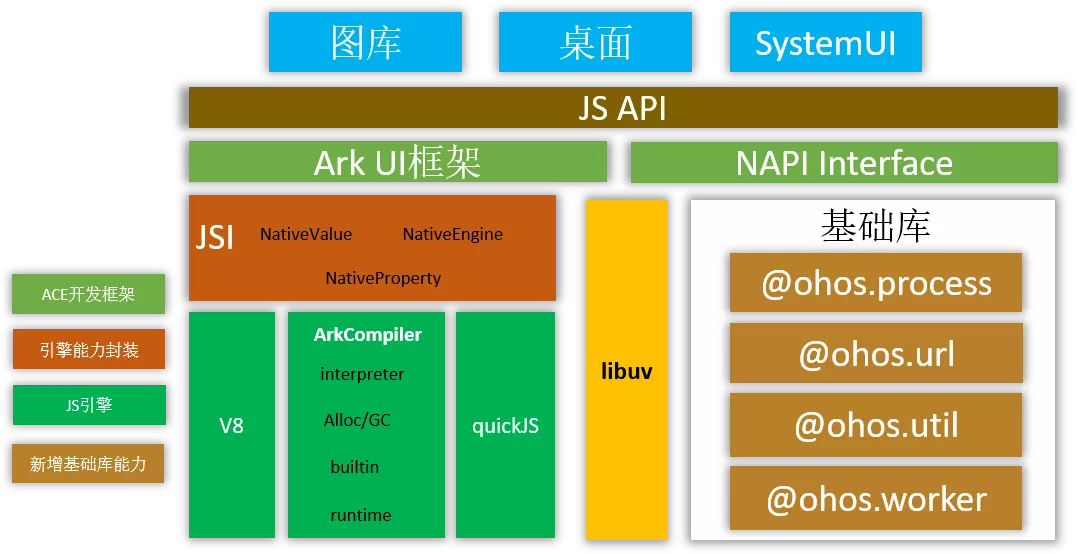 图库

桌面

SystemUI

JS API

Ark UI框架

NAPI Interface

JSI NativeValue NativeEngine NativeProperty

ACE开发框架

引擎能力封装

JS引擎

新增基础库能力

V8

ArkCompiler
interpreter
Alloc/GC
builtin
runtime

quickJS

libuv

基础库

@ohos.process

@ohos.url

@ohos.util

@ohos.worker